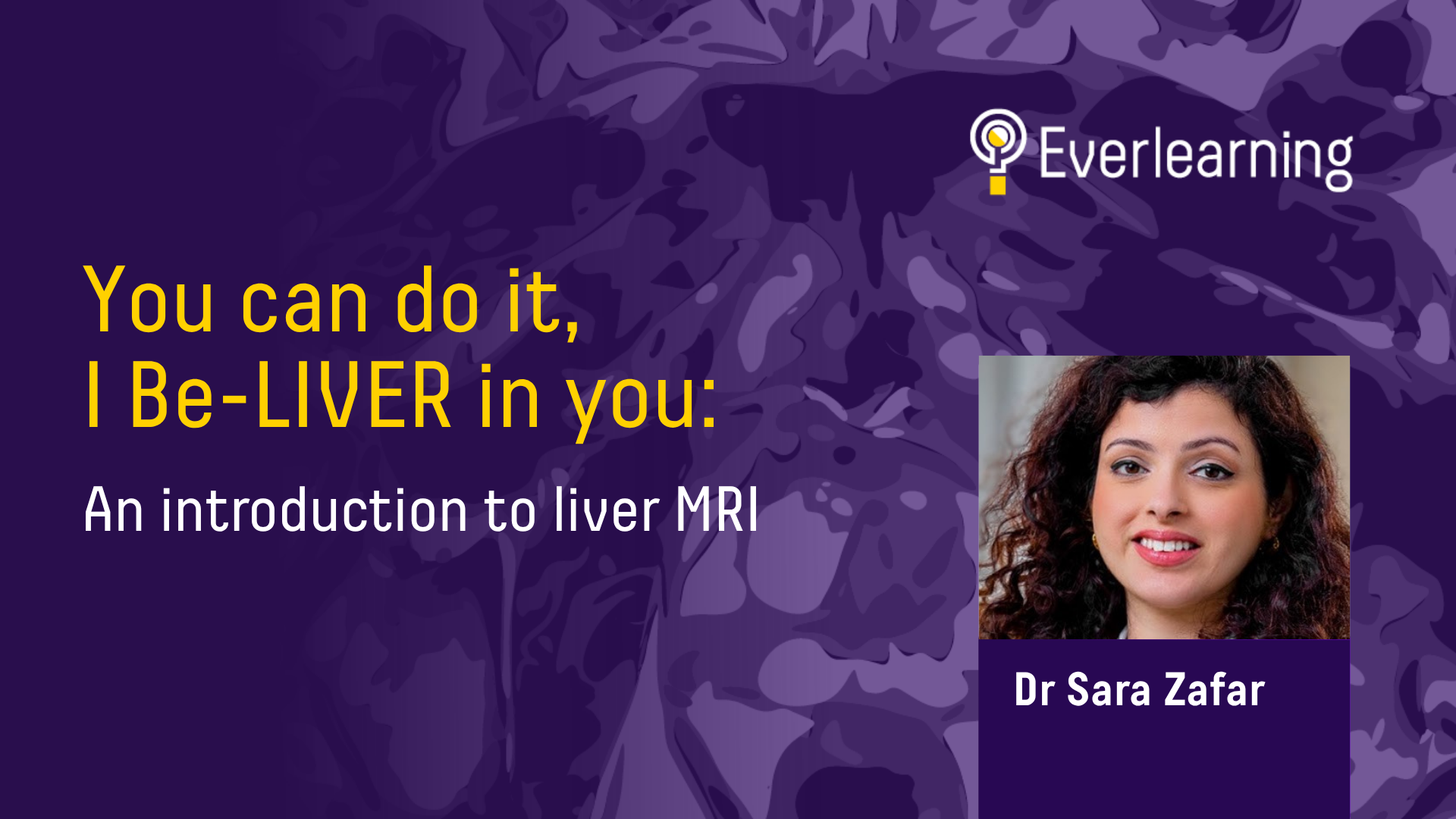 Everlearning

You can do it,
I Be-LIVER in you:

An introduction to liver MRI

Dr Sara Zafar